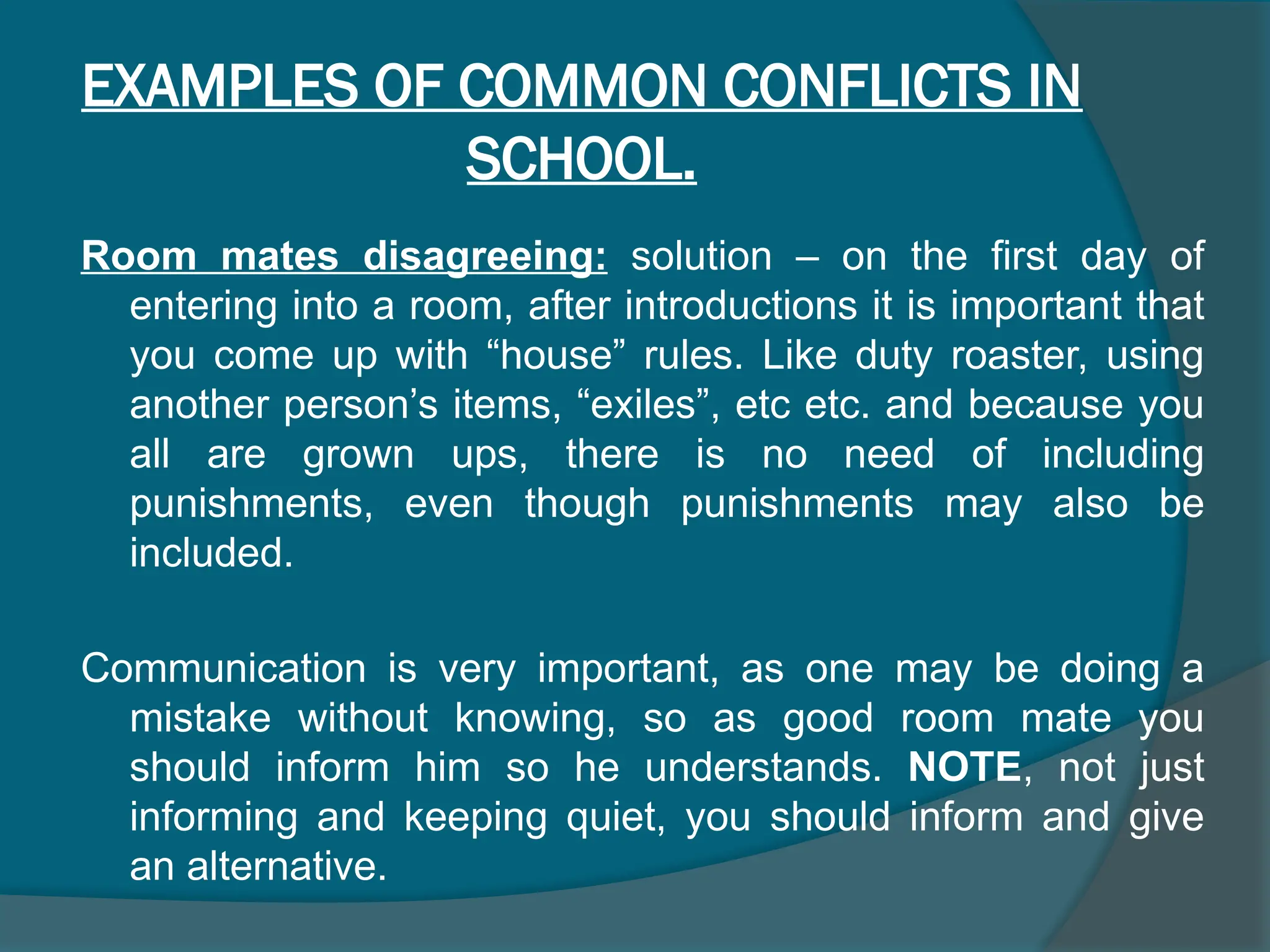 EXAMPLES OF COMMON CONFLICTS IN SCHOOL.

Room mates disagreeing: solution – on the first day of entering into a room, after introductions it is important that you come up with “house” rules. Like duty roaster, using another person’s items, “exiles”, etc etc. and because you all are grown ups, there is no need of including punishments, even though punishments may also be included.

Communication is very important, as one may be doing a mistake without knowing, so as good room mate you should inform him so he understands. NOTE, not just informing and keeping quiet, you should inform and give an alternative.